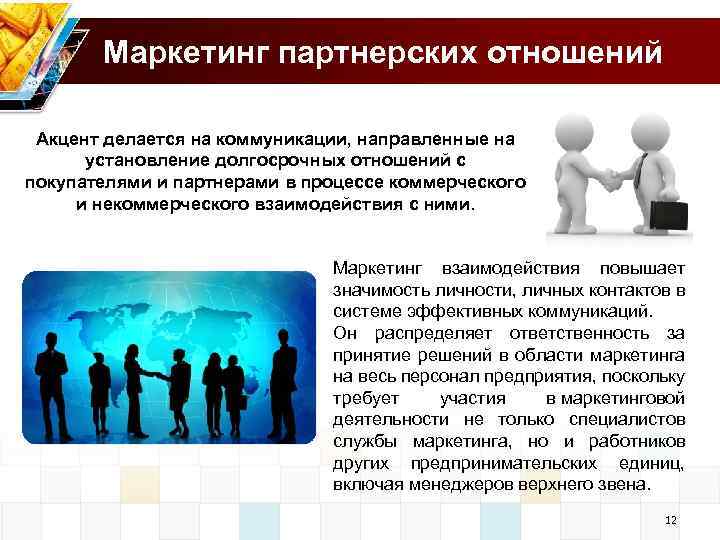 Маркетинг партнерских отношений

Акцент делается на коммуникации, направленные на установление долгосрочных отношений с покупателями и партнерами в процессе коммерческого и некоммерческого взаимодействия с ними.

Маркетинг взаимодействия повышает значимость личности, личных контактов в системе эффективных коммуникаций.
Он распределяет ответственность за принятие решений в области маркетинга на весь персонал предприятия, поскольку требует участия в маркетинговой деятельности не только специалистов службы маркетинга, но и работников других предпринимательских единиц, включая менеджеров верхнего звена.

12